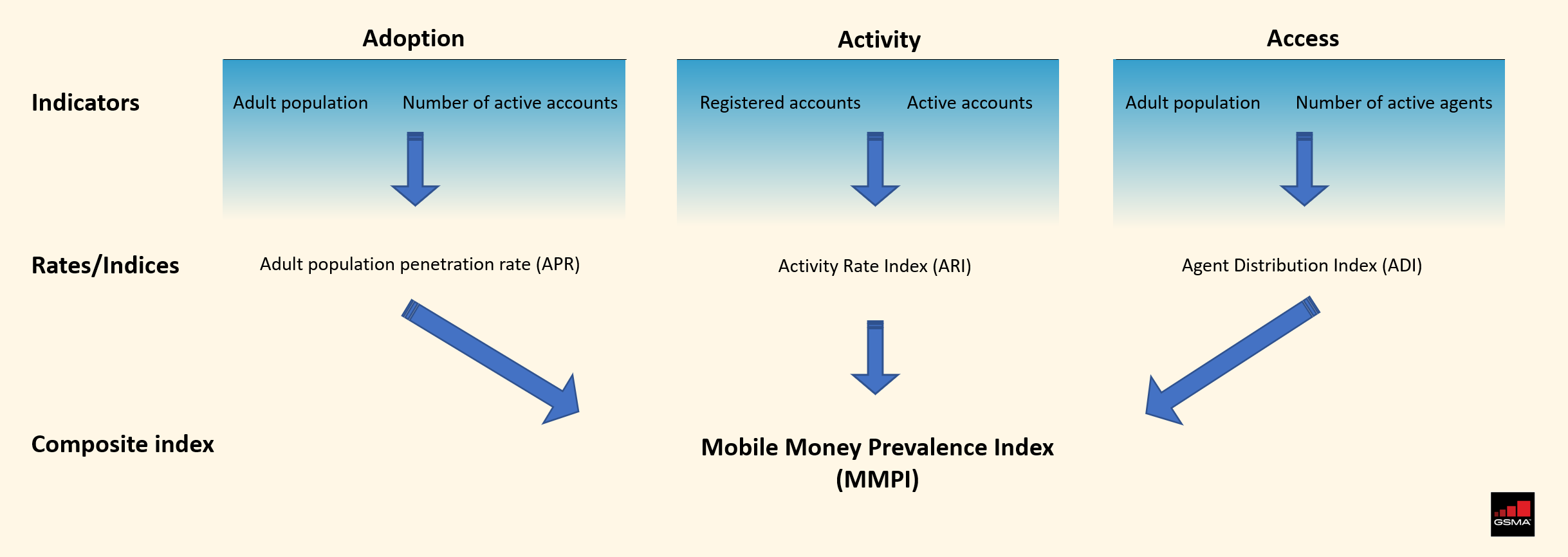 Adoption

Activity

Access

Indicators

Adult population

Number of active accounts

Registered accounts

Active accounts

Adult population

Number of active agents

Rates/Indices

Adult population penetration rate (APR)

Activity Rate Index (ARI)

Agent Distribution Index (ADI)

Composite index

Mobile Money Prevalence Index (MMPI)

GSMA